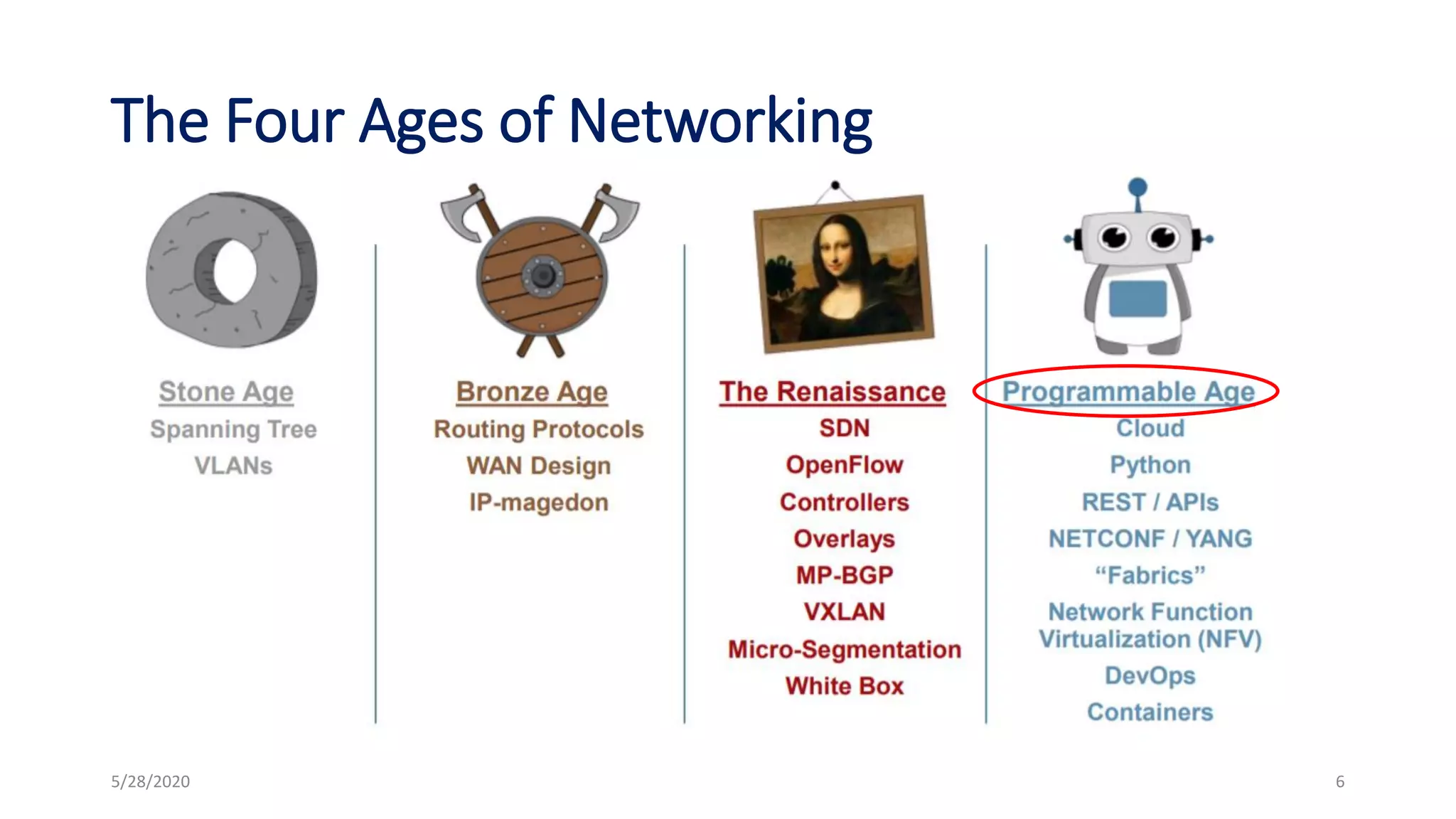 The Four Ages of Networking

Stone Age
Spanning Tree
VLANs

Bronze Age
Routing Protocols
WAN Design
IP-magedon

The Renaissance
SDN
OpenFlow
Controllers
Overlays
MP-BGP
VXLAN
Micro-Segmentation
White Box

Programmable Age
Cloud
Python
REST / APIs
NETCONF / YANG
“Fabrics”
Network Function Virtualization (NFV)
DevOps
Containers

5/28/2020

6